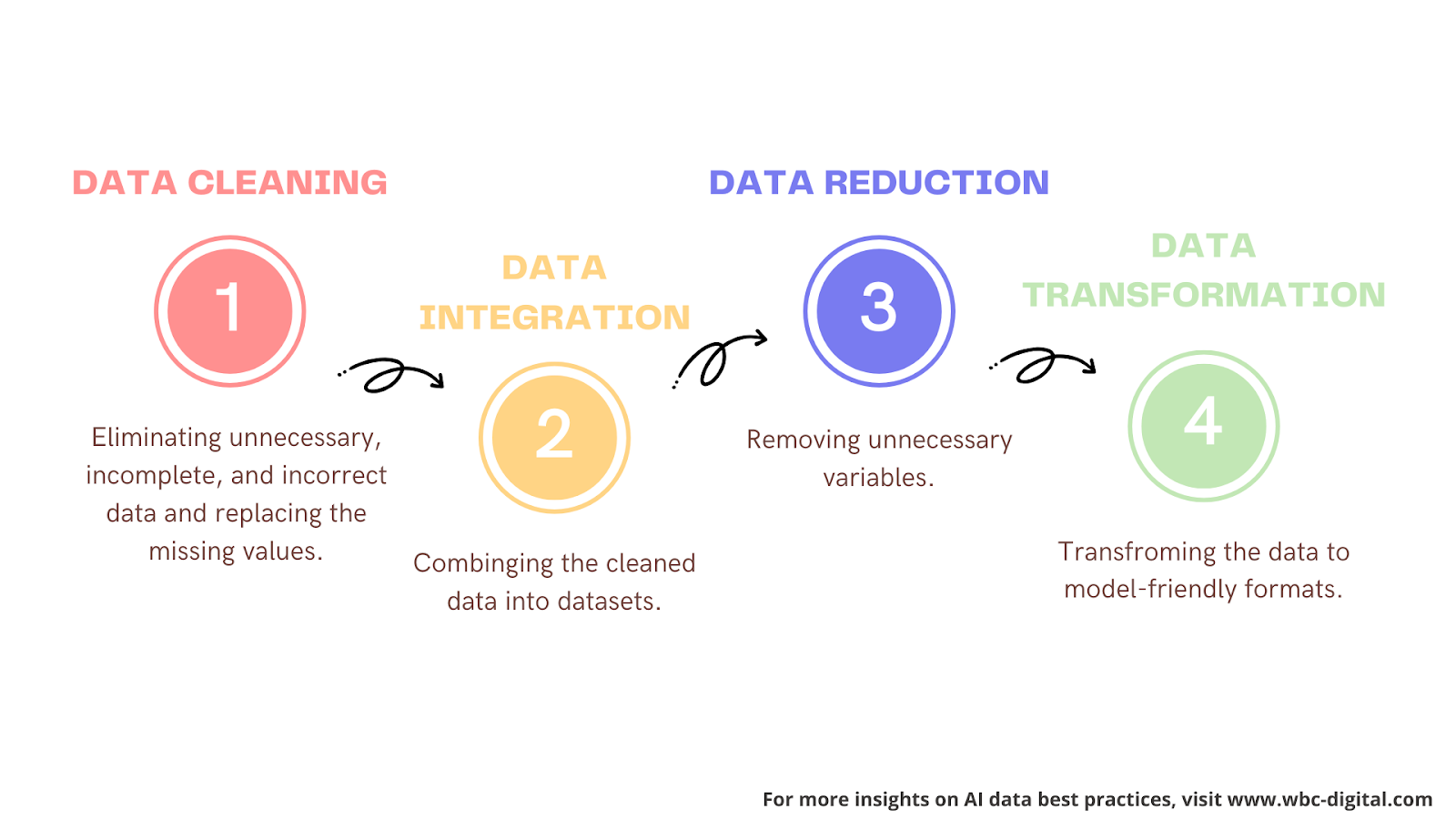 DATA CLEANING

1

Eliminating unnecessary, incomplete, and incorrect data and replacing the missing values.

DATA INTEGRATION

2

Combinging the cleaned data into datasets.

DATA REDUCTION

3

Removing unnecessary variables.

DATA TRANSFORMATION

4

Transfroming the data to model-friendly formats.

For more insights on AI data best practices, visit www.wbc-digital.com